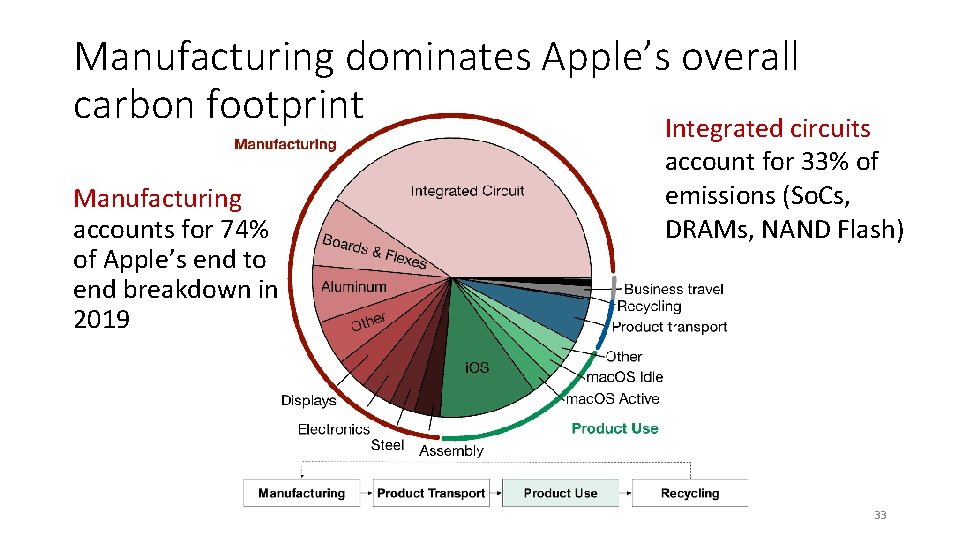 Manufacturing dominates Apple's overall carbon footprint

Manufacturing accounts for 74% of Apple's end to end breakdown in 2019

Integrated circuits account for 33% of emissions (SoCs, DRAMs, NAND Flash)

Manufacturing

Integrated Circuit

Boards & Flexes

Aluminum

Other

Displays

Electronics

Steel

Assembly

iOS

Business travel

Recycling

Product transport

Other

macOS Idle

macOS Active

Product Use

Manufacturing

Product Transport

Product Use

Recycling

33